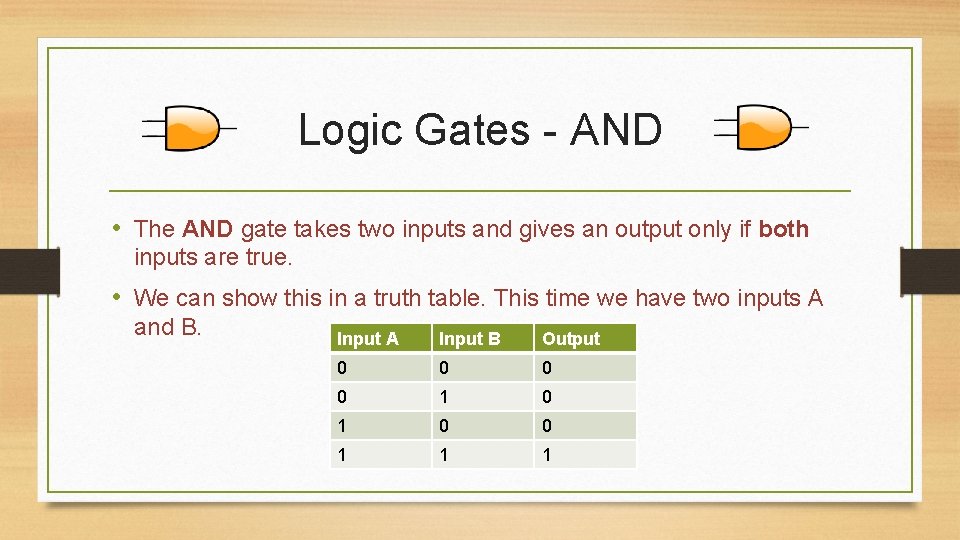 Logic Gates - AND

• The AND gate takes two inputs and gives an output only if both inputs are true.

• We can show this in a truth table. This time we have two inputs A and B.

| Input A | Input B | Output |
|---|---|---|
| 0 | 0 | 0 |
| 0 | 1 | 0 |
| 1 | 0 | 0 |
| 1 | 1 | 1 |